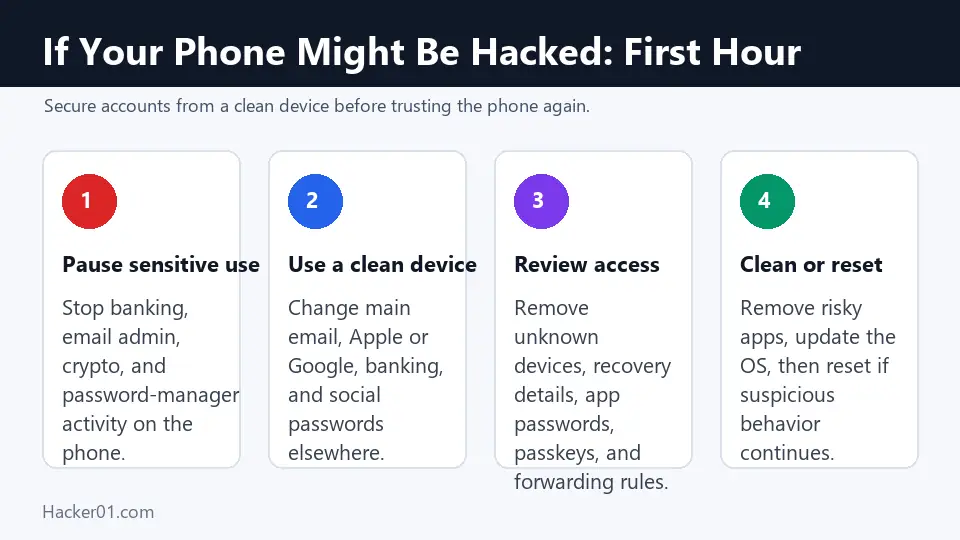 If Your Phone Might Be Hacked: First Hour

Secure accounts from a clean device before trusting the phone again.

1

Pause sensitive use

Stop banking, email admin, crypto, and password-manager activity on the phone.

2

Use a clean device

Change main email, Apple or Google, banking, and social passwords elsewhere.

3

Review access

Remove unknown devices, recovery details, app passwords, passkeys, and forwarding rules.

4

Clean or reset

Remove risky apps, update the OS, then reset if suspicious behavior continues.

Hacker01.com